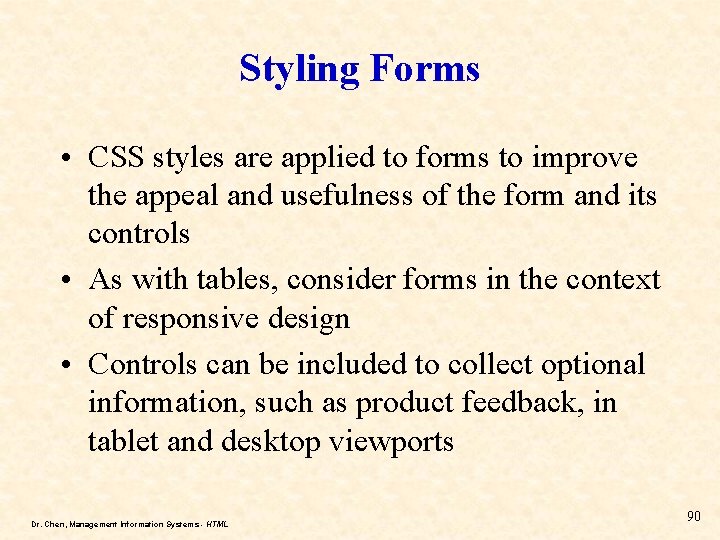 Styling Forms

• CSS styles are applied to forms to improve the appeal and usefulness of the form and its controls

• As with tables, consider forms in the context of responsive design

• Controls can be included to collect optional information, such as product feedback, in tablet and desktop viewports

Dr. Chen, Management Information Systems - HTML

90